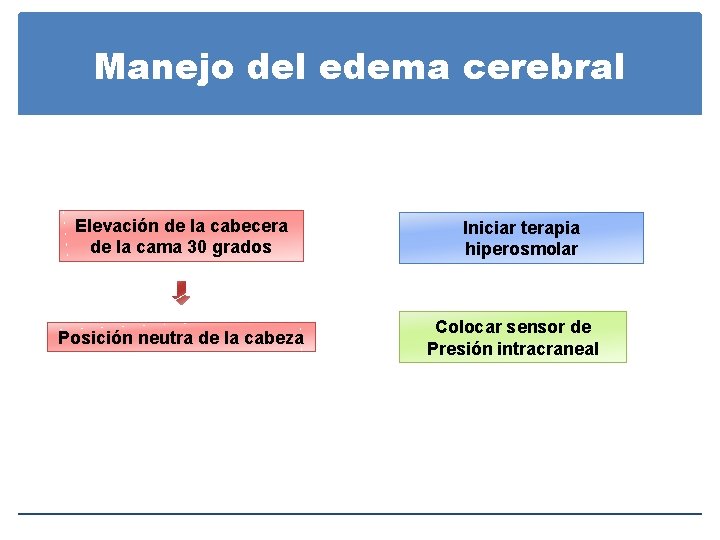 Manejo del edema cerebral

Elevación de la cabecera de la cama 30 grados

Posición neutra de la cabeza

Iniciar terapia hiperosmolar

Colocar sensor de Presión intracraneal